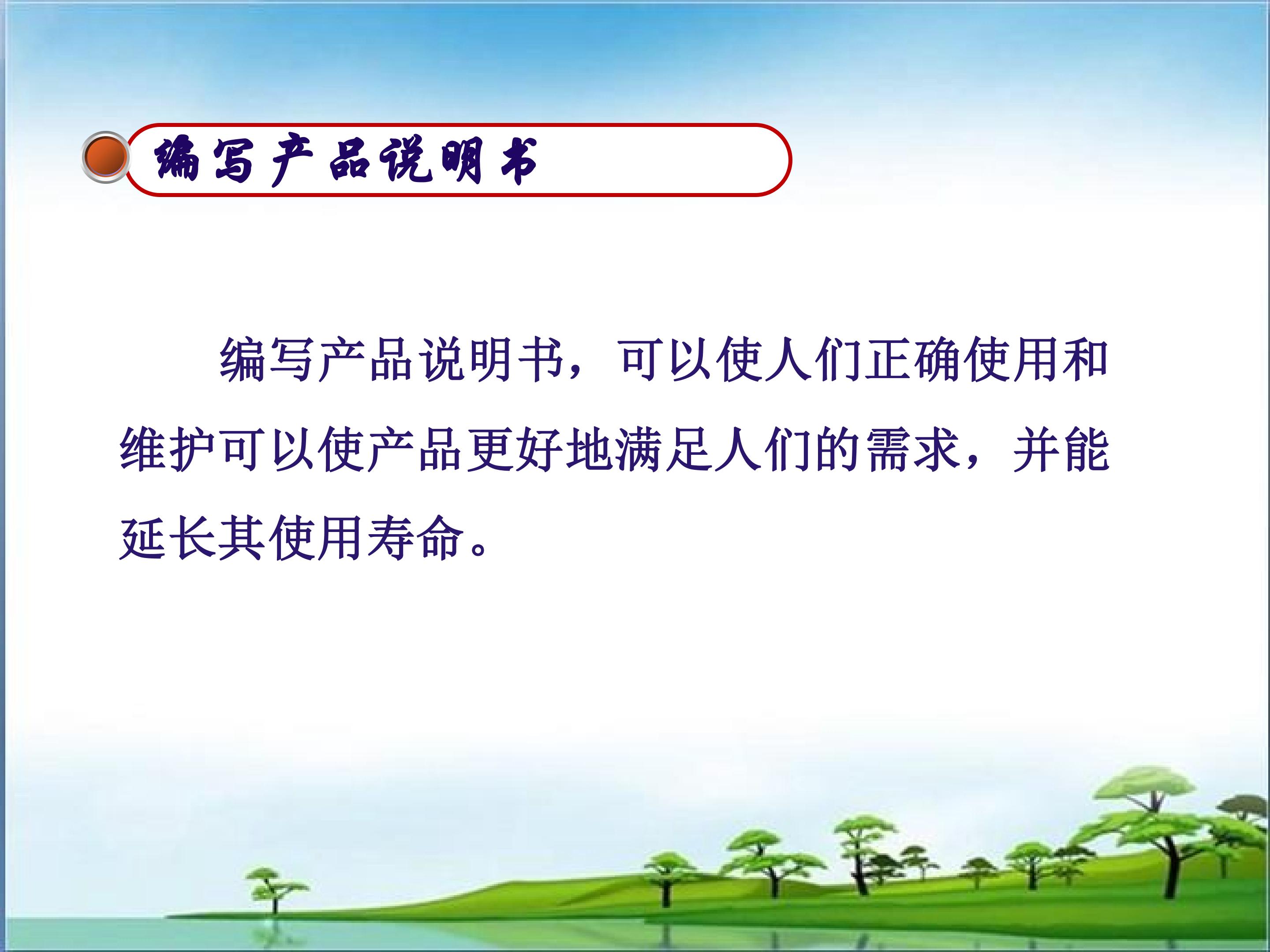 编写产品说明书

编写产品说明书，可以使人们正确使用和维护可以使产品更好地满足人们的需求，并能延长其使用寿命。